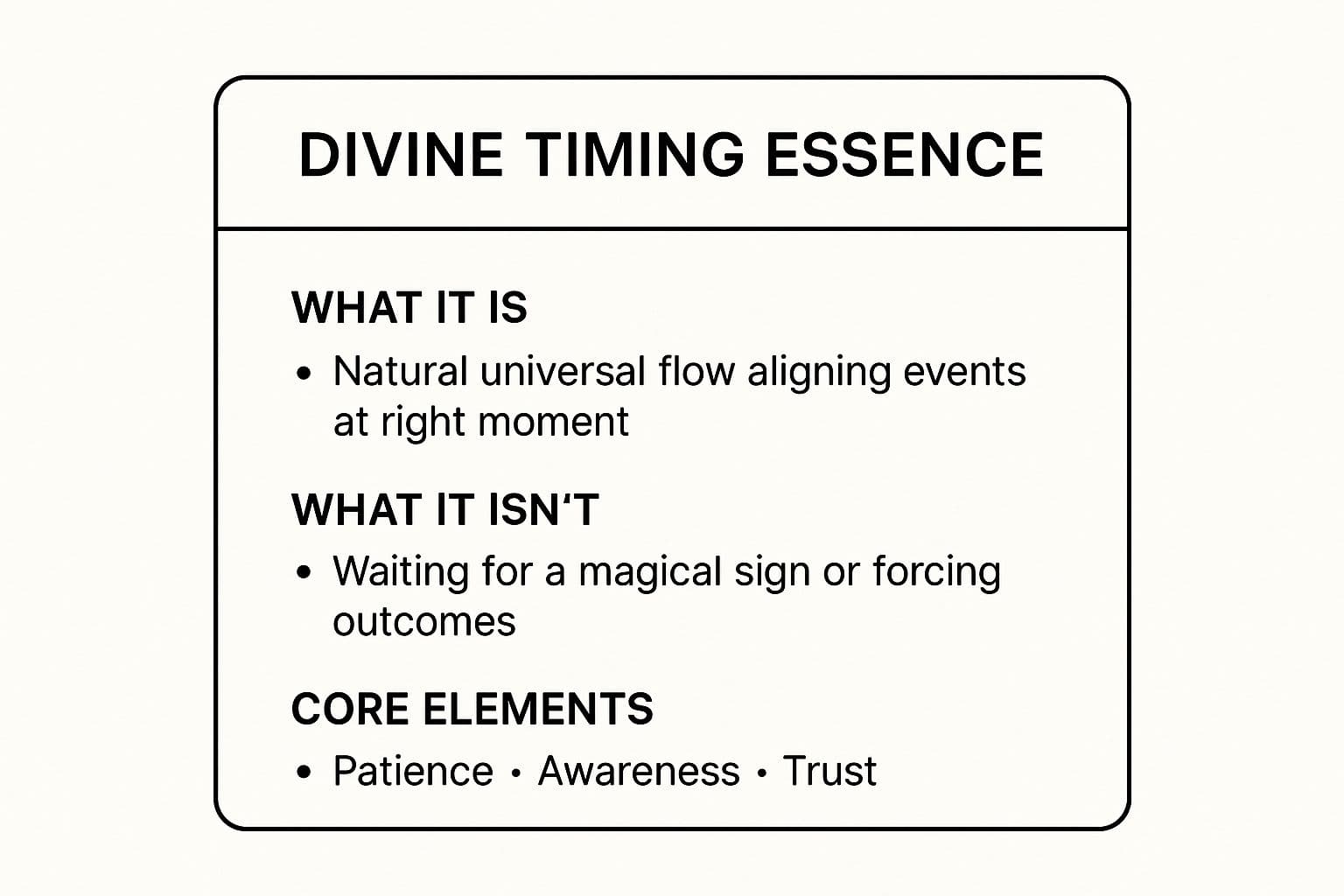 DIVINE TIMING ESSENCE

WHAT IT IS

• Natural universal flow aligning events at right moment

WHAT IT ISN'T

• Waiting for a magical sign or forcing outcomes

CORE ELEMENTS

• Patience • Awareness • Trust